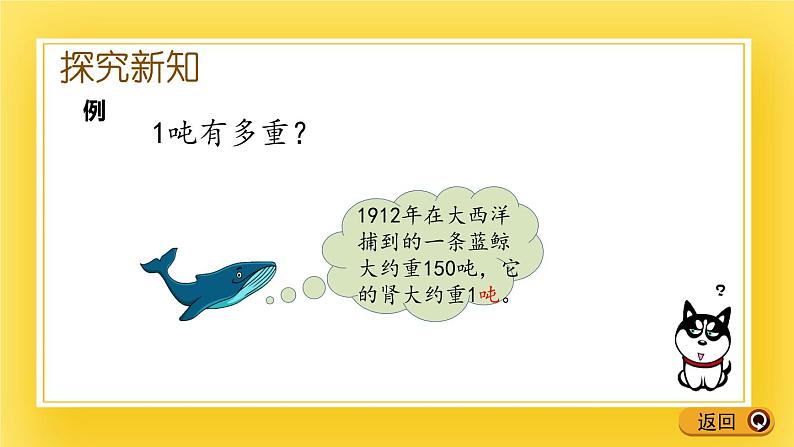 探究新知

例

1吨有多重？

1912年在大西洋捕到的一条蓝鲸大约重150吨，它的肾大约重1吨。

?

返回